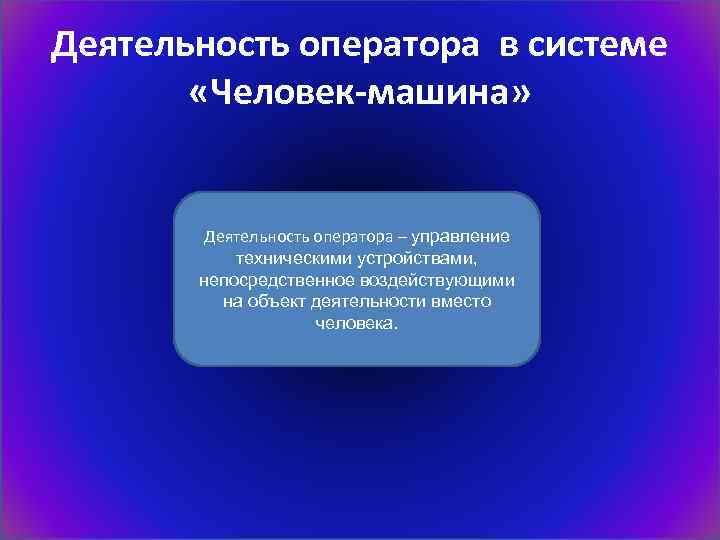 Деятельность оператора в системе «Человек-машина»

Деятельность оператора – управление техническими устройствами, непосредственное воздействующими на объект деятельности вместо человека.